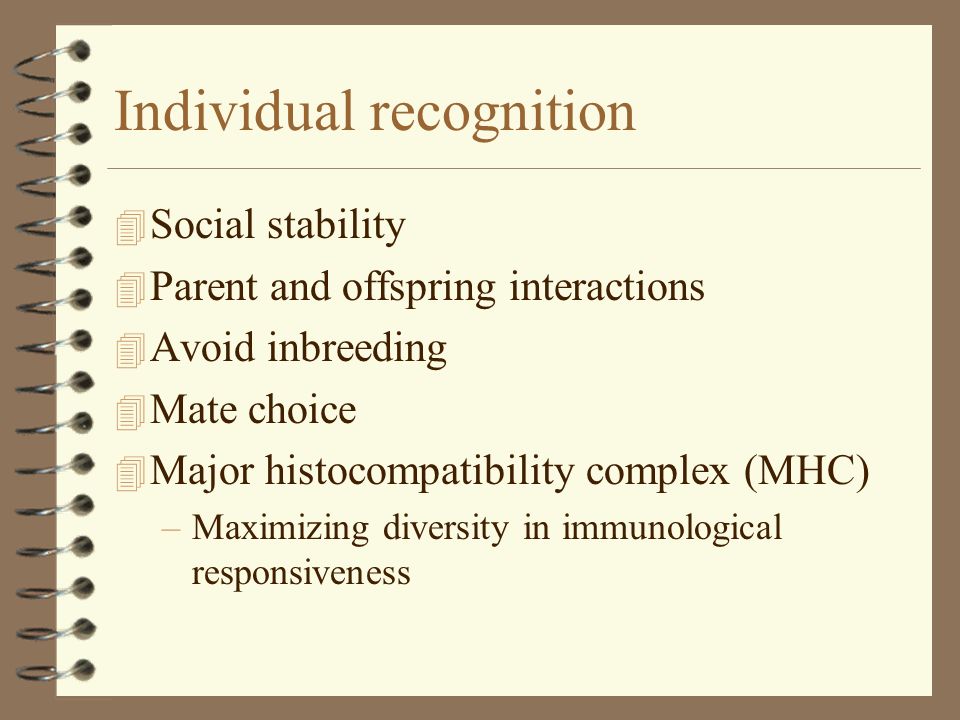 Individual recognition

Social stability

Parent and offspring interactions

Avoid inbreeding

Mate choice

Major histocompatibility complex (MHC)

– Maximizing diversity in immunological responsiveness